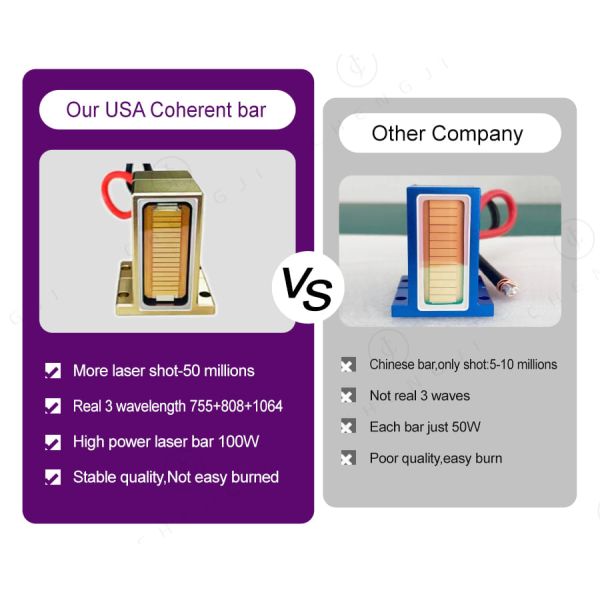 Our USA Coherent bar

More laser shot-50 millions

Real 3 wavelength 755+808+1064

High power laser bar 100W

Stable quality,Not easy burned

VS

Other Company

Chinese bar,only shot:5-10 millions

Not real 3 waves

Each bar just 50W

Poor quality,easy burn